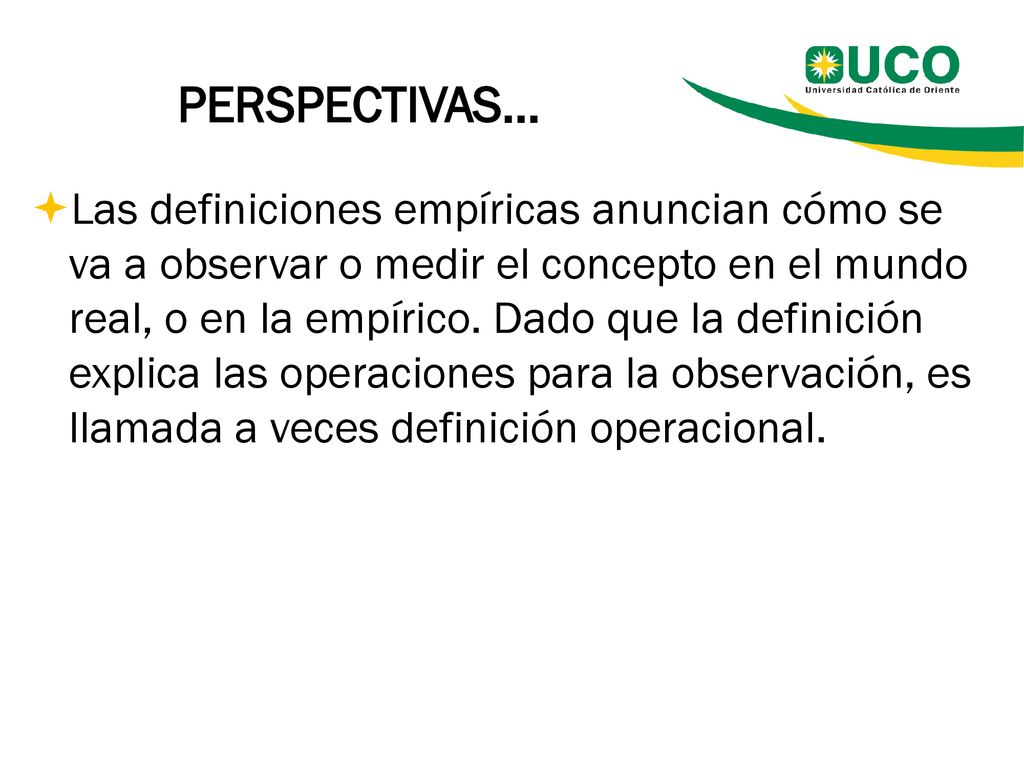 UCO
Universidad Católica de Oriente

PERSPECTIVAS…

Las definiciones empíricas anuncian cómo se va a observar o medir el concepto en el mundo real, o en la empírico. Dado que la definición explica las operaciones para la observación, es llamada a veces definición operacional.